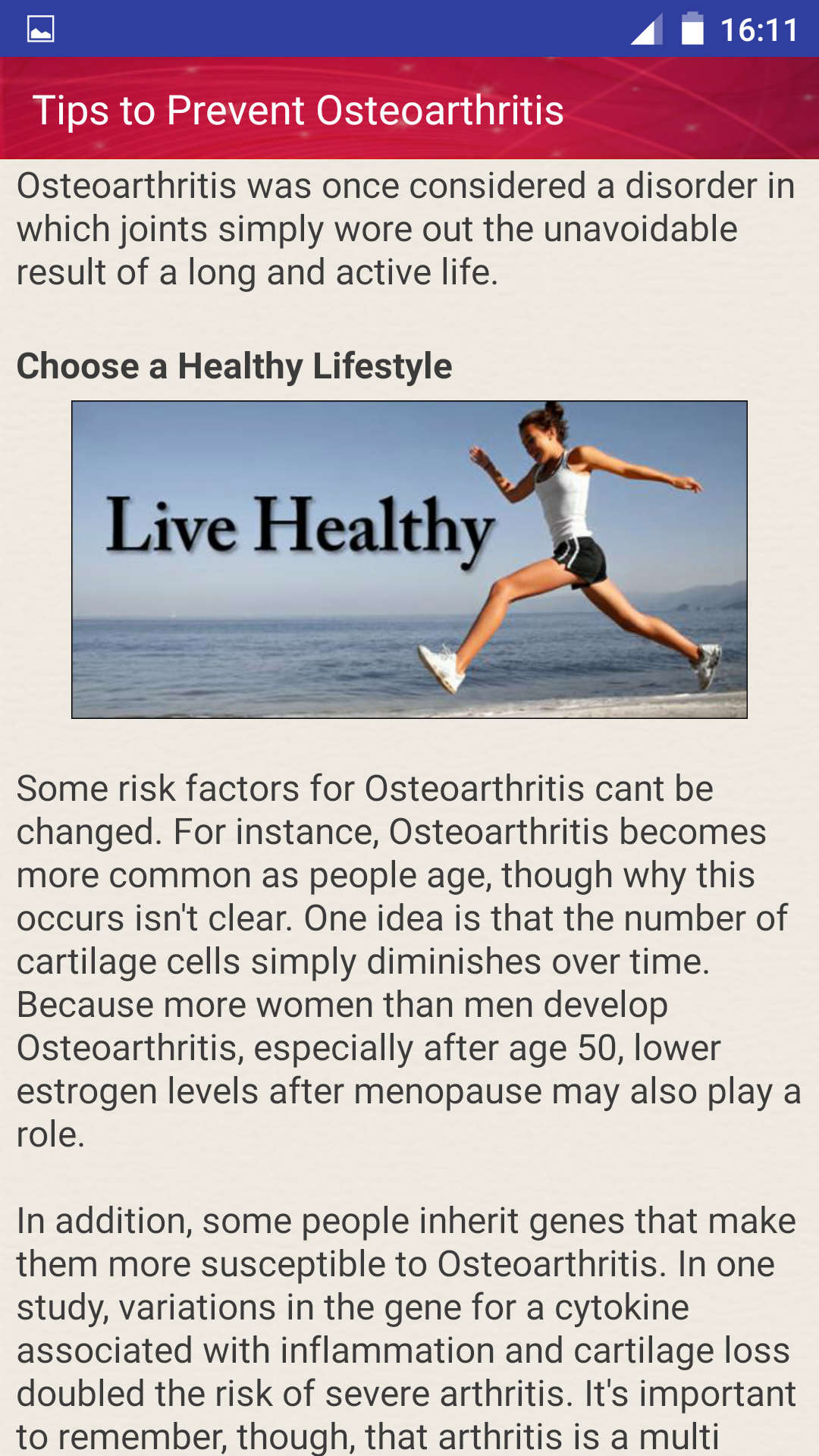 16:11

Tips to Prevent Osteoarthritis

Osteoarthritis was once considered a disorder in which joints simply wore out the unavoidable result of a long and active life.

Choose a Healthy Lifestyle

Live Healthy

Some risk factors for Osteoarthritis cant be changed. For instance, Osteoarthritis becomes more common as people age, though why this occurs isn't clear. One idea is that the number of cartilage cells simply diminishes over time. Because more women than men develop Osteoarthritis, especially after age 50, lower estrogen levels after menopause may also play a role.

In addition, some people inherit genes that make them more susceptible to Osteoarthritis. In one study, variations in the gene for a cytokine associated with inflammation and cartilage loss doubled the risk of severe arthritis. It's important to remember, though, that arthritis is a multi